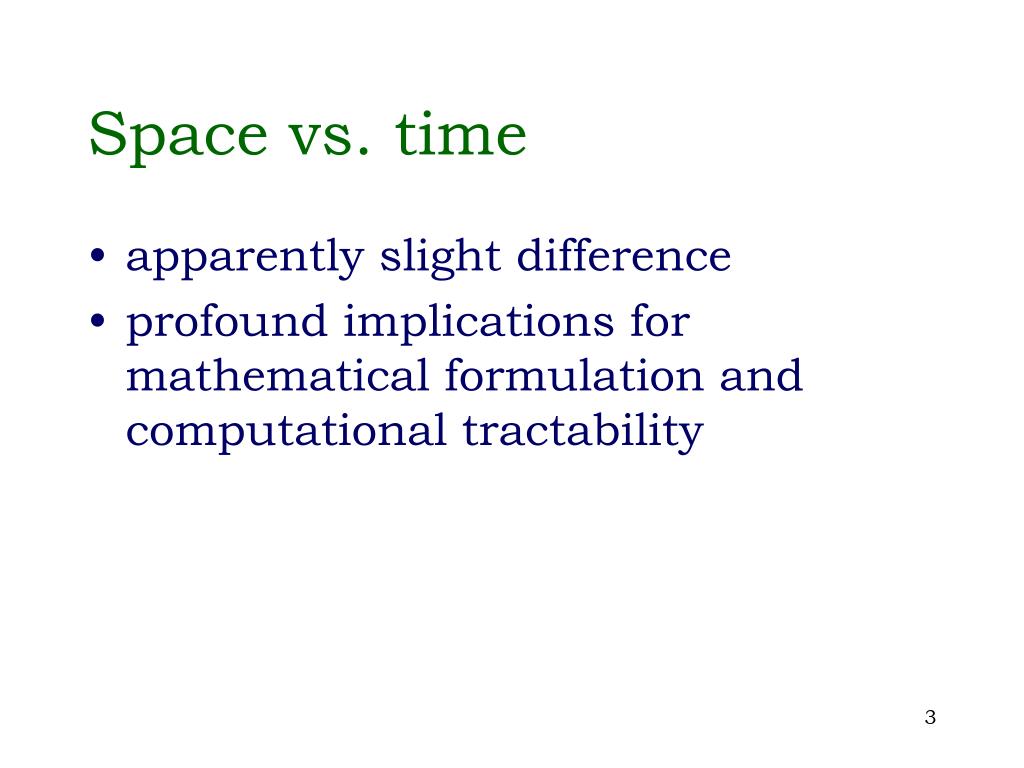 Space vs. time

• apparently slight difference
• profound implications for mathematical formulation and computational tractability

3